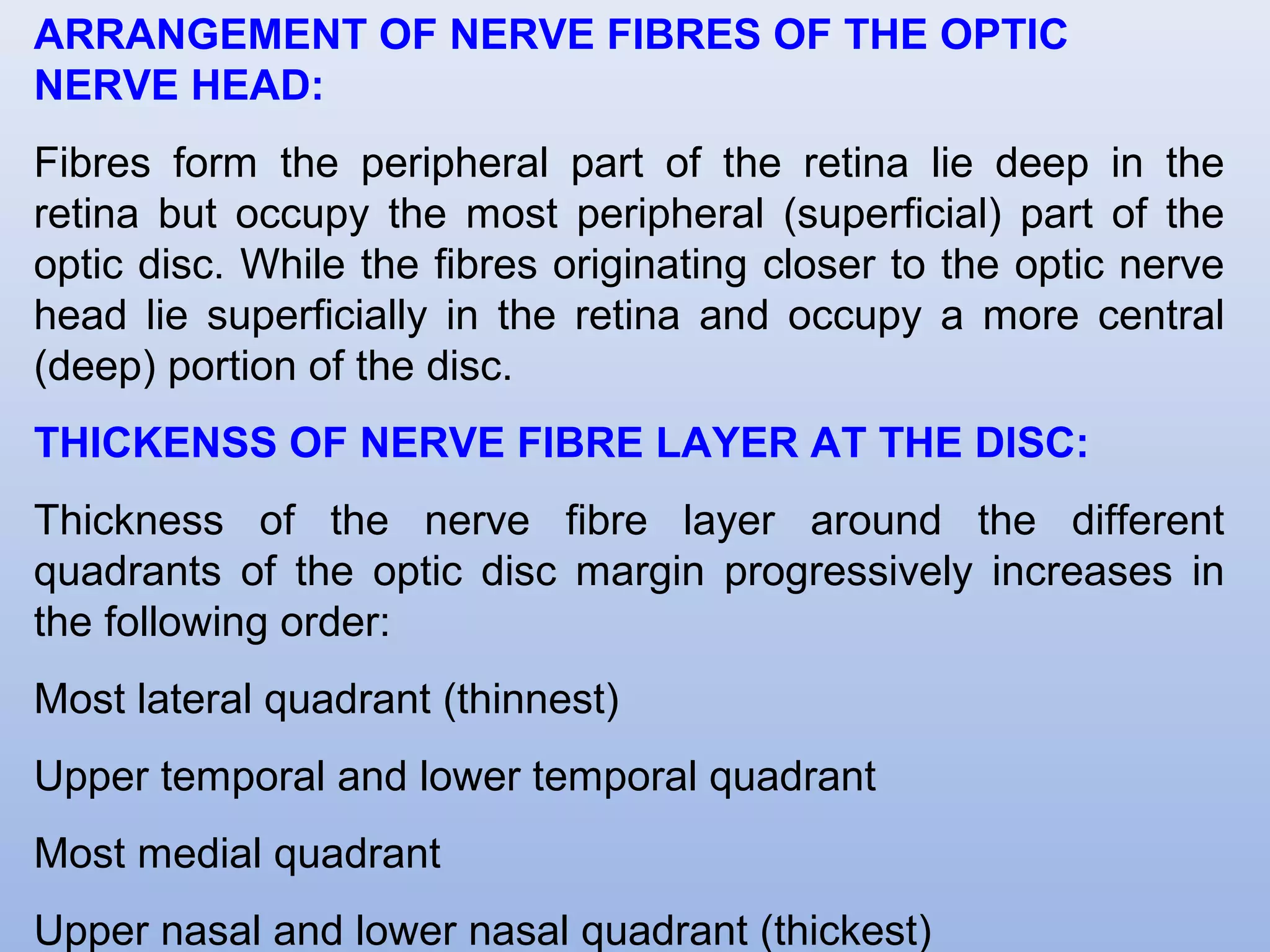 ARRANGEMENT OF NERVE FIBRES OF THE OPTIC NERVE HEAD:

Fibres form the peripheral part of the retina lie deep in the retina but occupy the most peripheral (superficial) part of the optic disc. While the fibres originating closer to the optic nerve head lie superficially in the retina and occupy a more central (deep) portion of the disc.

THICKENSS OF NERVE FIBRE LAYER AT THE DISC:

Thickness of the nerve fibre layer around the different quadrants of the optic disc margin progressively increases in the following order:

Most lateral quadrant (thinnest)

Upper temporal and lower temporal quadrant

Most medial quadrant

Upper nasal and lower nasal quadrant (thickest)